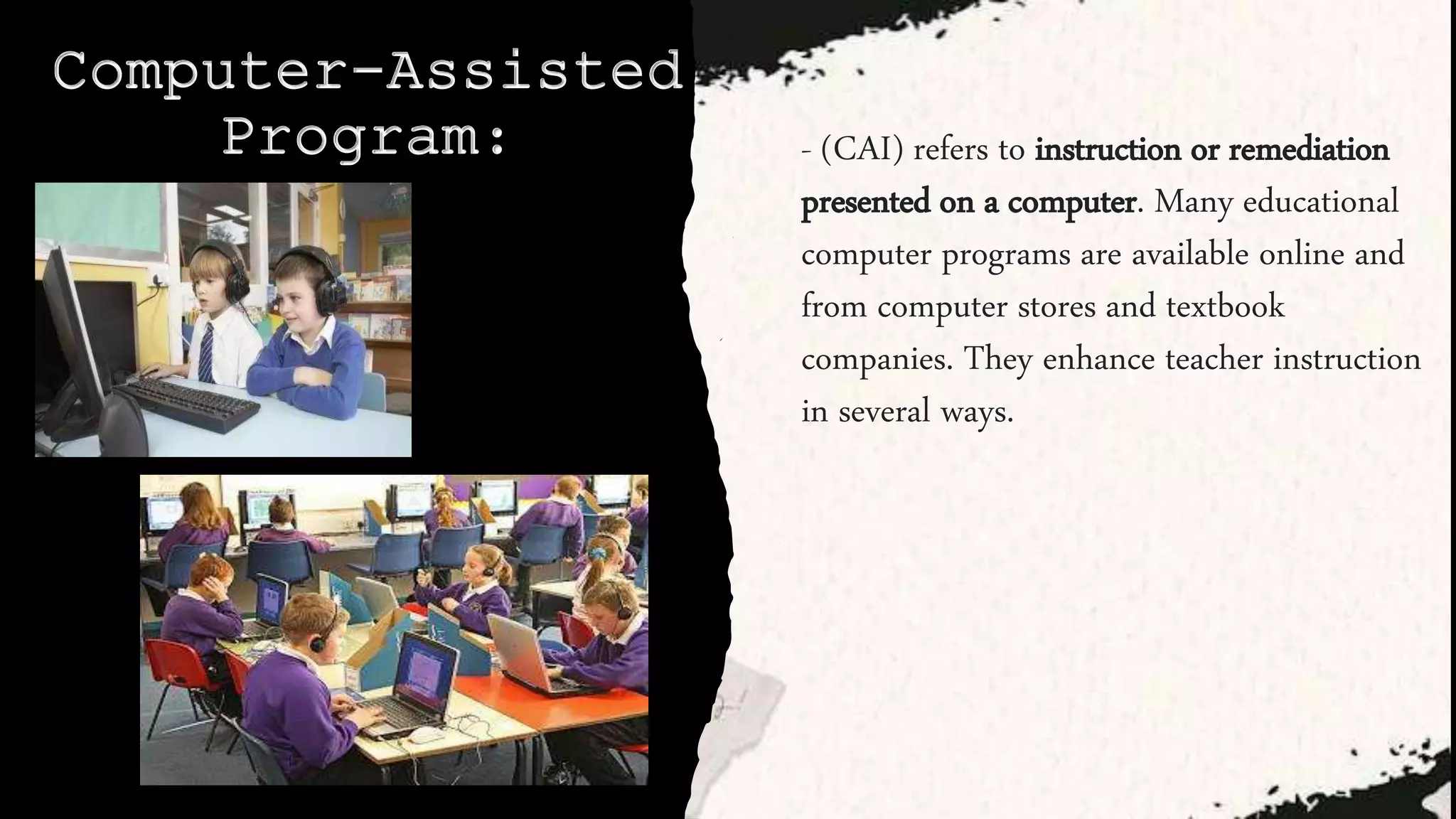 Computer-Assisted Program:

- (CAI) refers to instruction or remediation presented on a computer. Many educational computer programs are available online and from computer stores and textbook companies. They enhance teacher instruction in several ways.